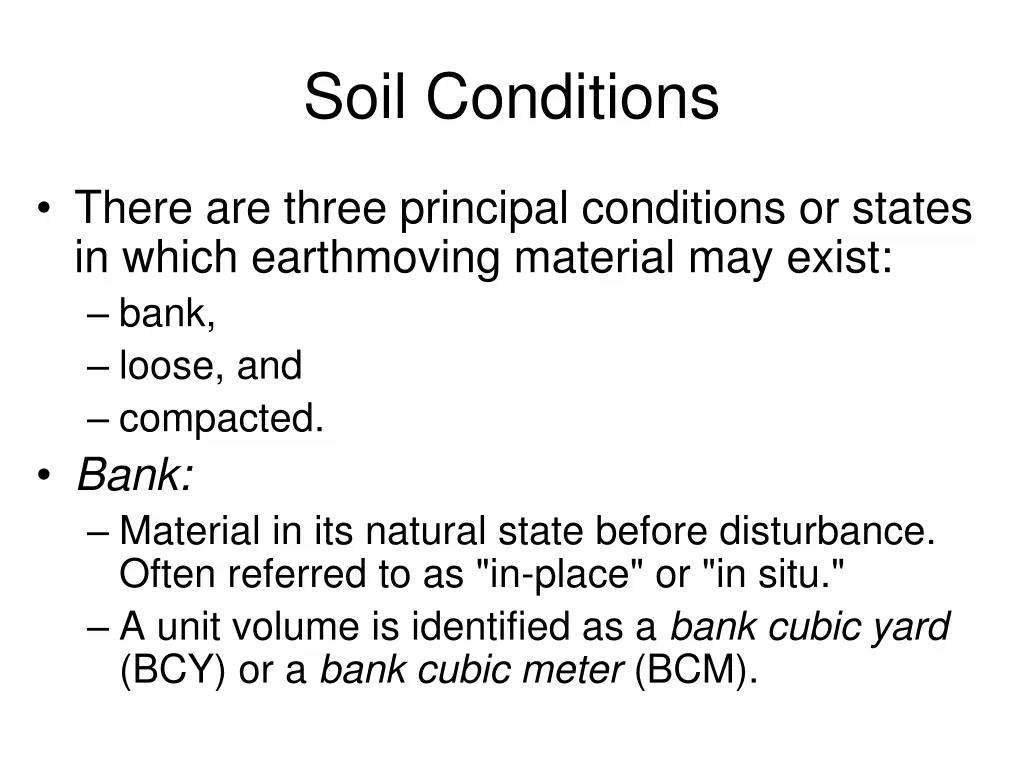 Soil Conditions

• There are three principal conditions or states in which earthmoving material may exist:
– bank,
– loose, and
– compacted.
• Bank:
– Material in its natural state before disturbance. Often referred to as "in-place" or "in situ."
– A unit volume is identified as a bank cubic yard (BCY) or a bank cubic meter (BCM).